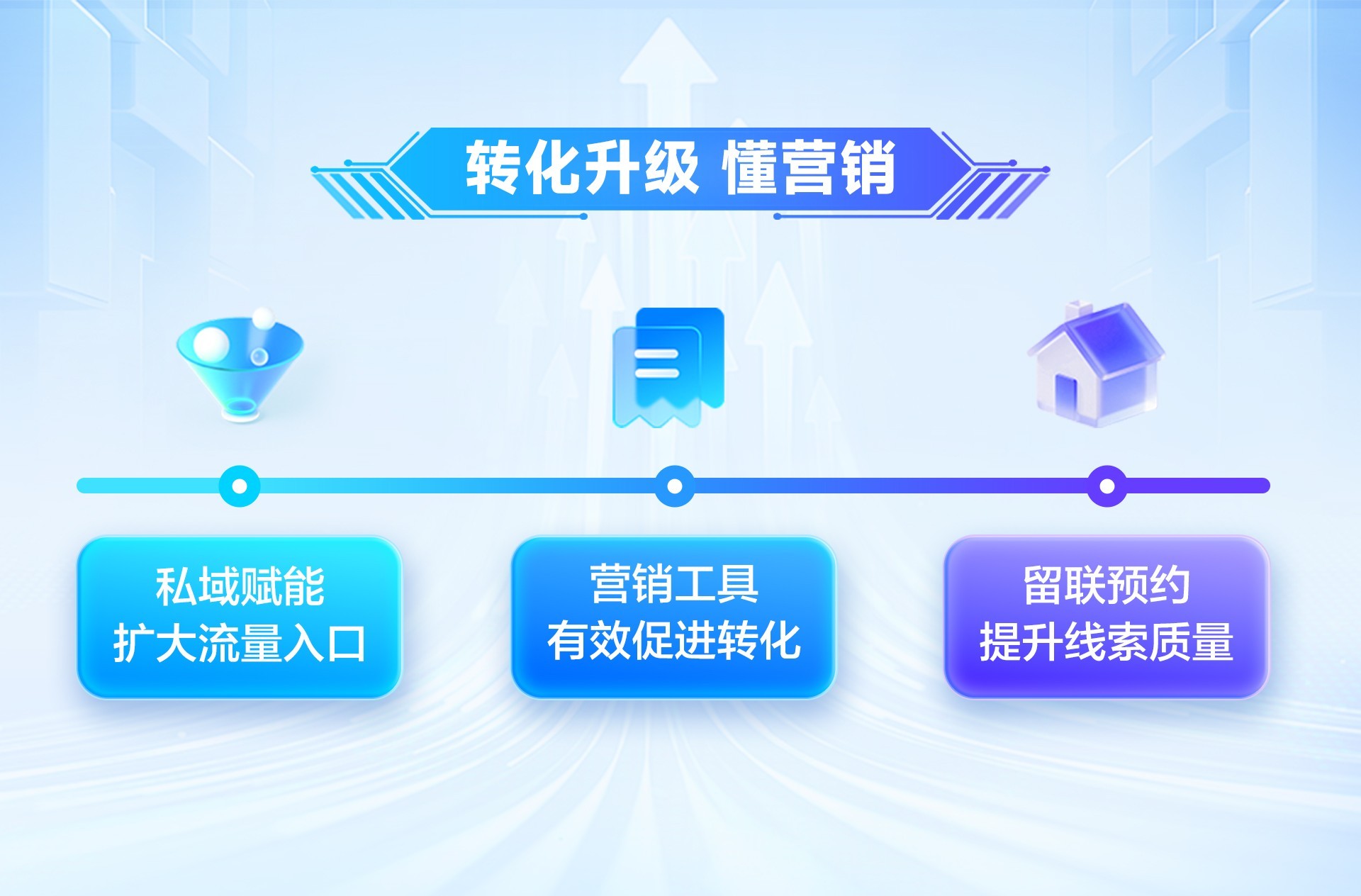 转化升级 懂营销

私域赋能
扩大流量入口

营销工具
有效促进转化

留联预约
提升线索质量